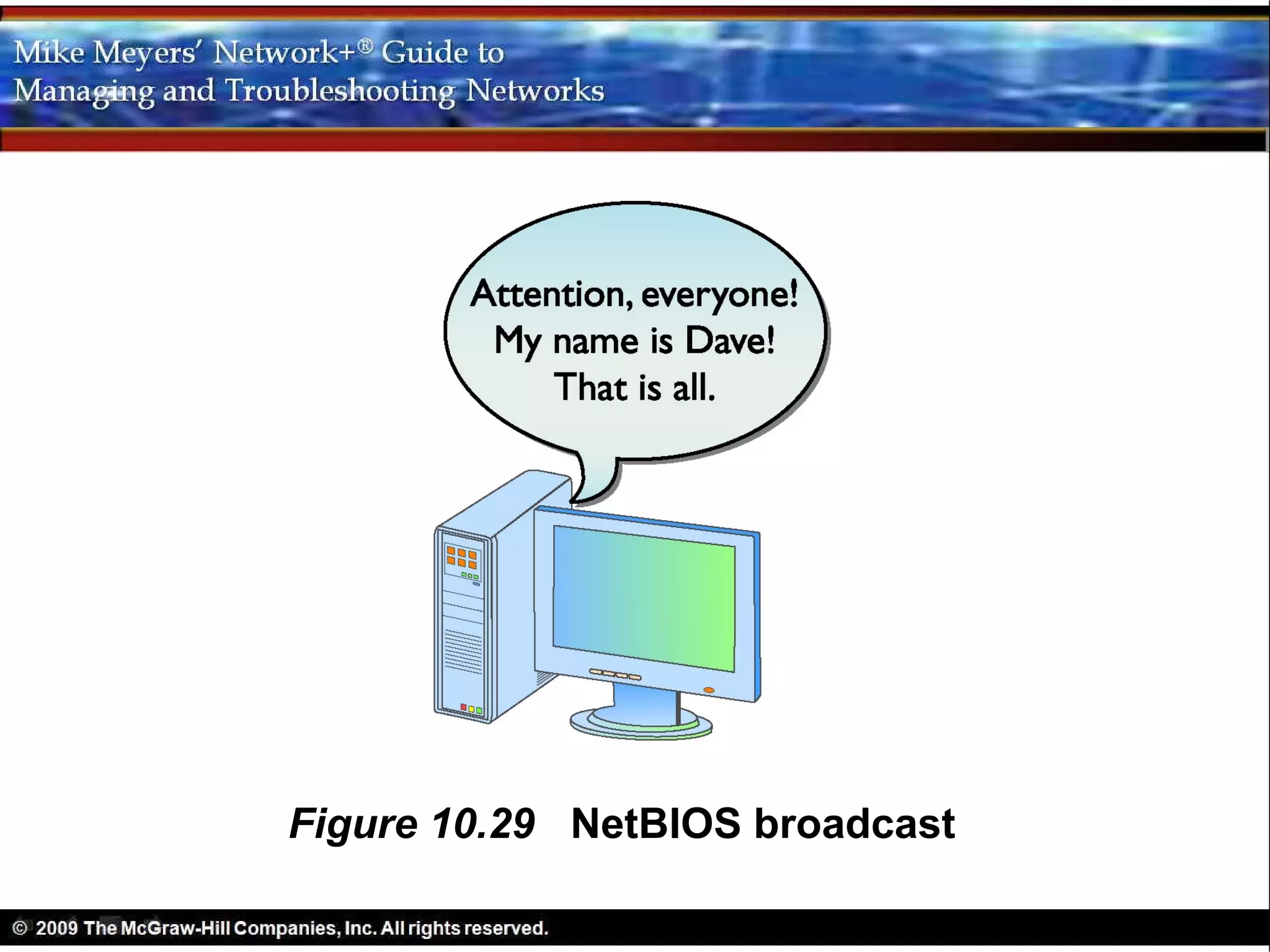 Mike Meyers' Network+® Guide to
Managing and Troubleshooting Networks

Attention, everyone!
My name is Dave!
That is all.

Figure 10.29 NetBIOS broadcast

© 2009 The McGraw-Hill Companies, Inc. All rights reserved.